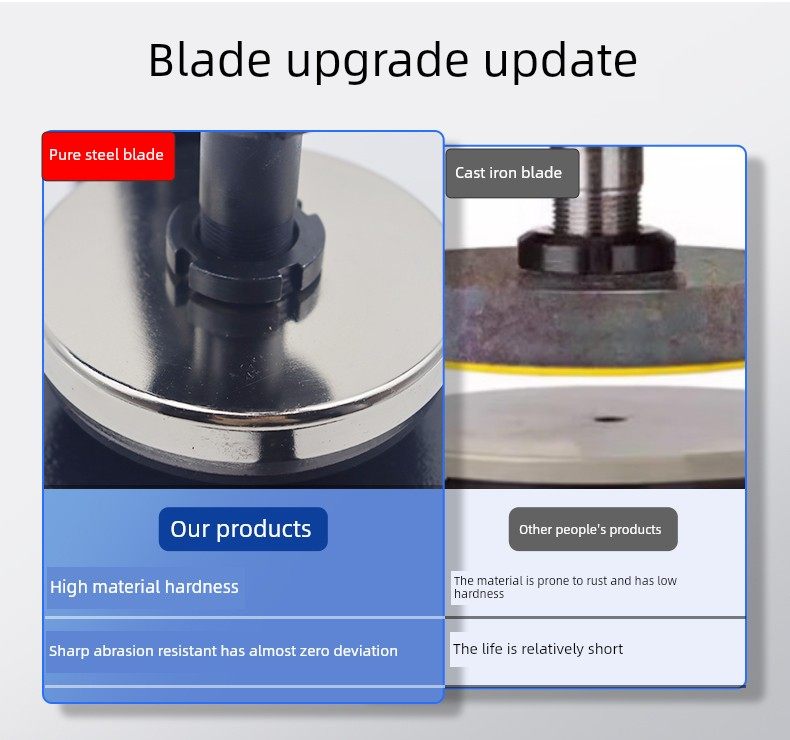 Blade upgrade update

Pure steel blade

Our products

High material hardness

Sharp abrasion resistant has almost zero deviation

Cast iron blade

Other people's products

The material is prone to rust and has low hardness

The life is relatively short